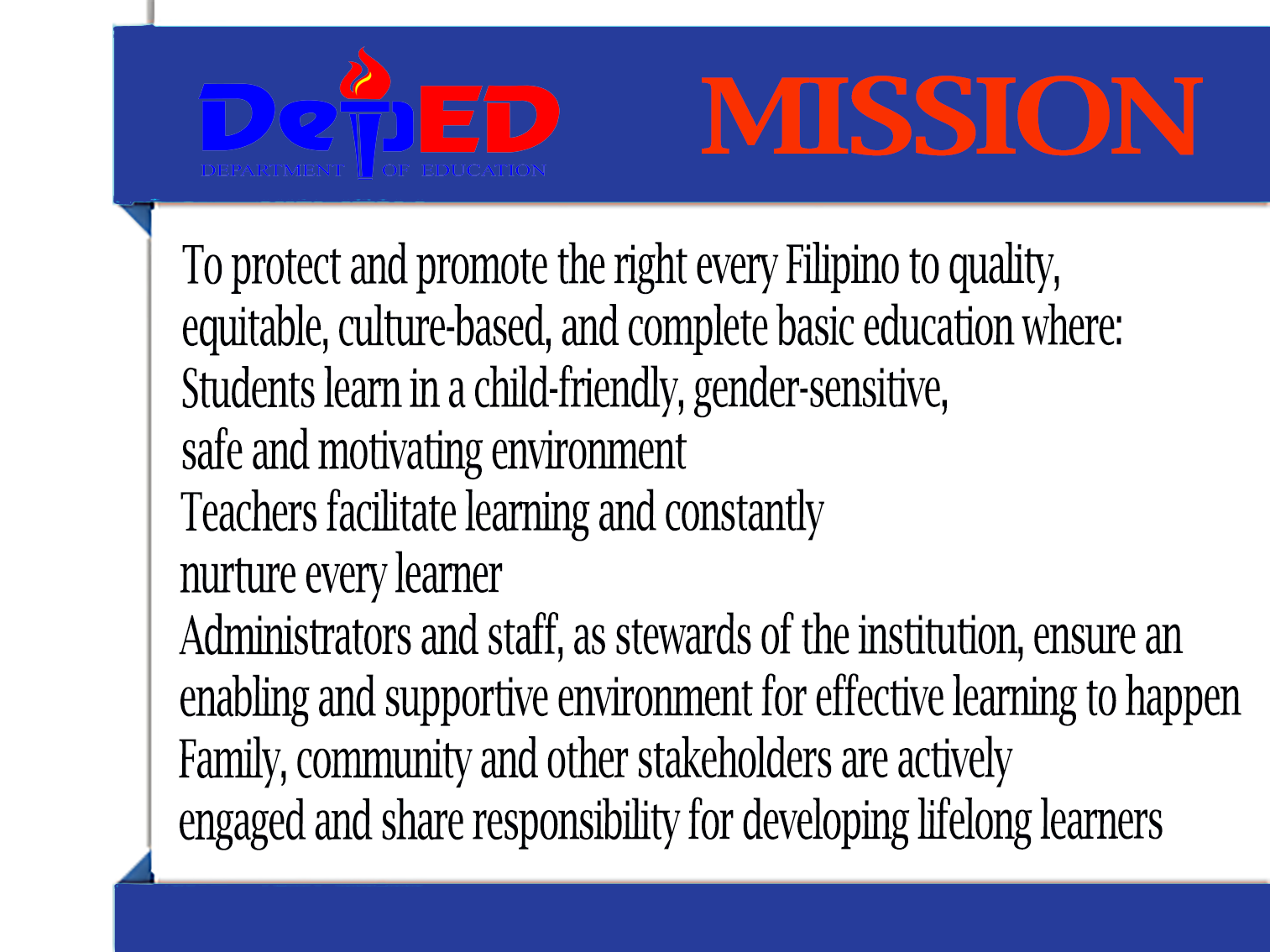 DepED
DEPARTMENT OF EDUCATION

MISSION

To protect and promote the right every Filipino to quality, equitable, culture-based, and complete basic education where:
Students learn in a child-friendly, gender-sensitive, safe and motivating environment
Teachers facilitate learning and constantly nurture every learner
Administrators and staff, as stewards of the institution, ensure an enabling and supportive environment for effective learning to happen
Family, community and other stakeholders are actively engaged and share responsibility for developing lifelong learners